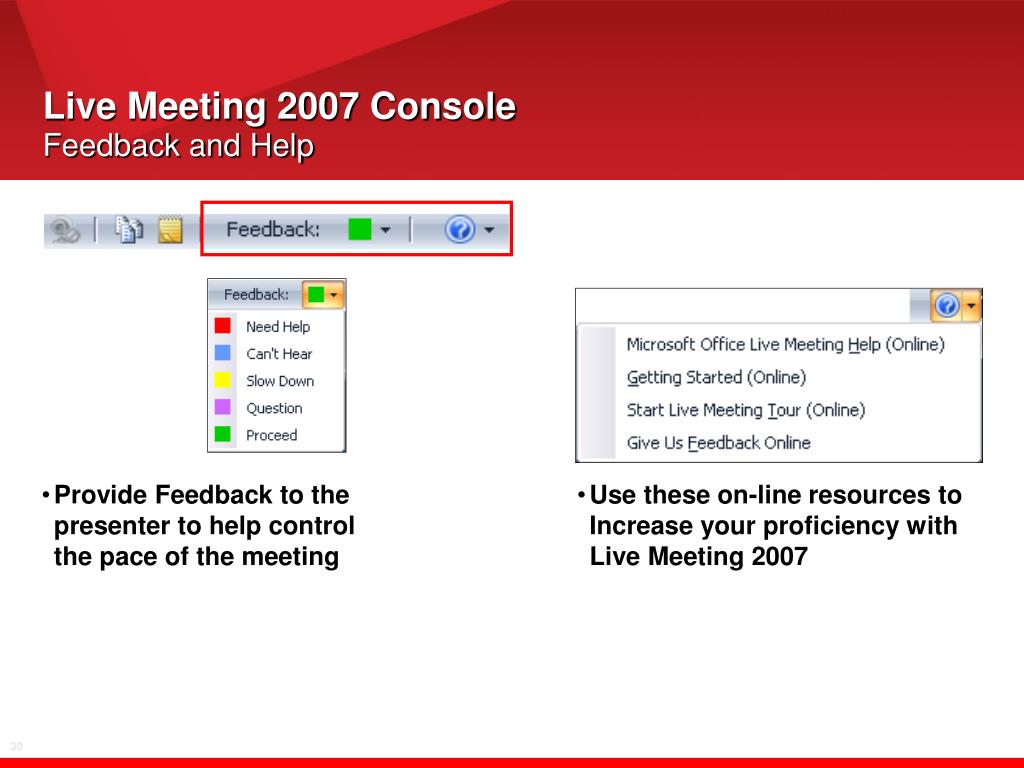 Live Meeting 2007 Console
Feedback and Help

Feedback:

Feedback:
Need Help
Can't Hear
Slow Down
Question
Proceed

Microsoft Office Live Meeting Help (Online)
Getting Started (Online)
Start Live Meeting Tour (Online)
Give Us Feedback Online

• Provide Feedback to the presenter to help control the pace of the meeting

• Use these on-line resources to Increase your proficiency with Live Meeting 2007

30